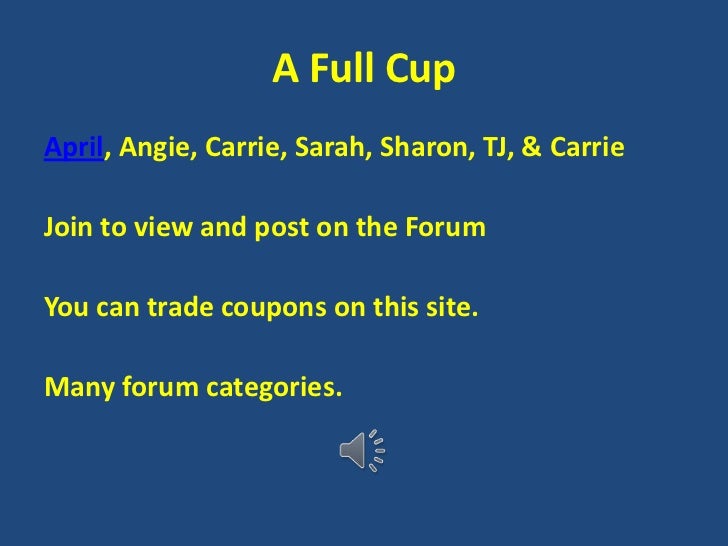 A Full Cup

April, Angie, Carrie, Sarah, Sharon, TJ, & Carrie

Join to view and post on the Forum

You can trade coupons on this site.

Many forum categories.